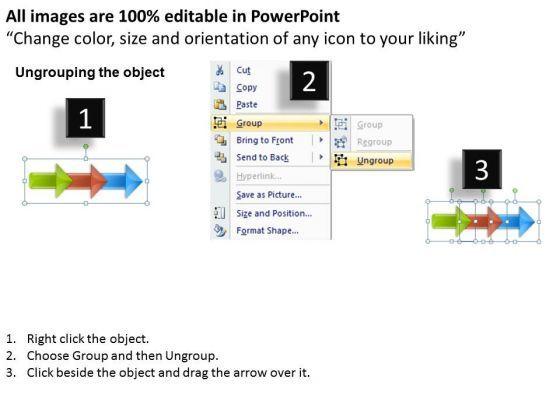 All images are 100% editable in PowerPoint
“Change color, size and orientation of any icon to your liking”

Ungrouping the object

1

2

Cut
Copy
Paste
Group
Bring to Front
Send to Back
Hyperlink...
Save as Picture...
Size and Position...
Format Shape...

Group
Regroup
Ungroup

3

1. Right click the object.
2. Choose Group and then Ungroup.
3. Click beside the object and drag the arrow over it.